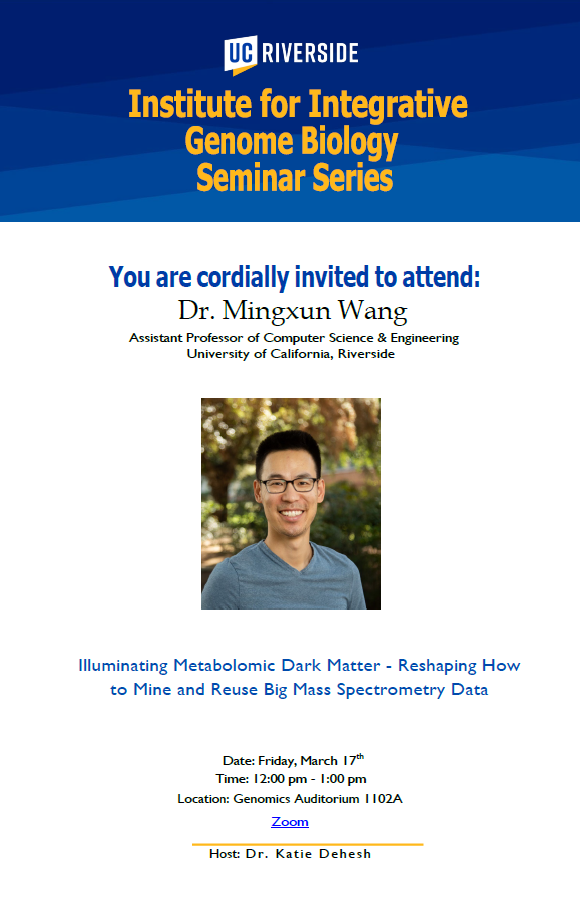 UC RIVERSIDE

Institute for Integrative Genome Biology Seminar Series

You are cordially invited to attend:

Dr. Mingxun Wang

Assistant Professor of Computer Science & Engineering
University of California, Riverside

Illuminating Metabolomic Dark Matter - Reshaping How to Mine and Reuse Big Mass Spectrometry Data

Date: Friday, March 17$^{th}$
Time: 12:00 pm - 1:00 pm
Location: Genomics Auditorium 1102A
Zoom

Host: Dr. Katie Dehesh